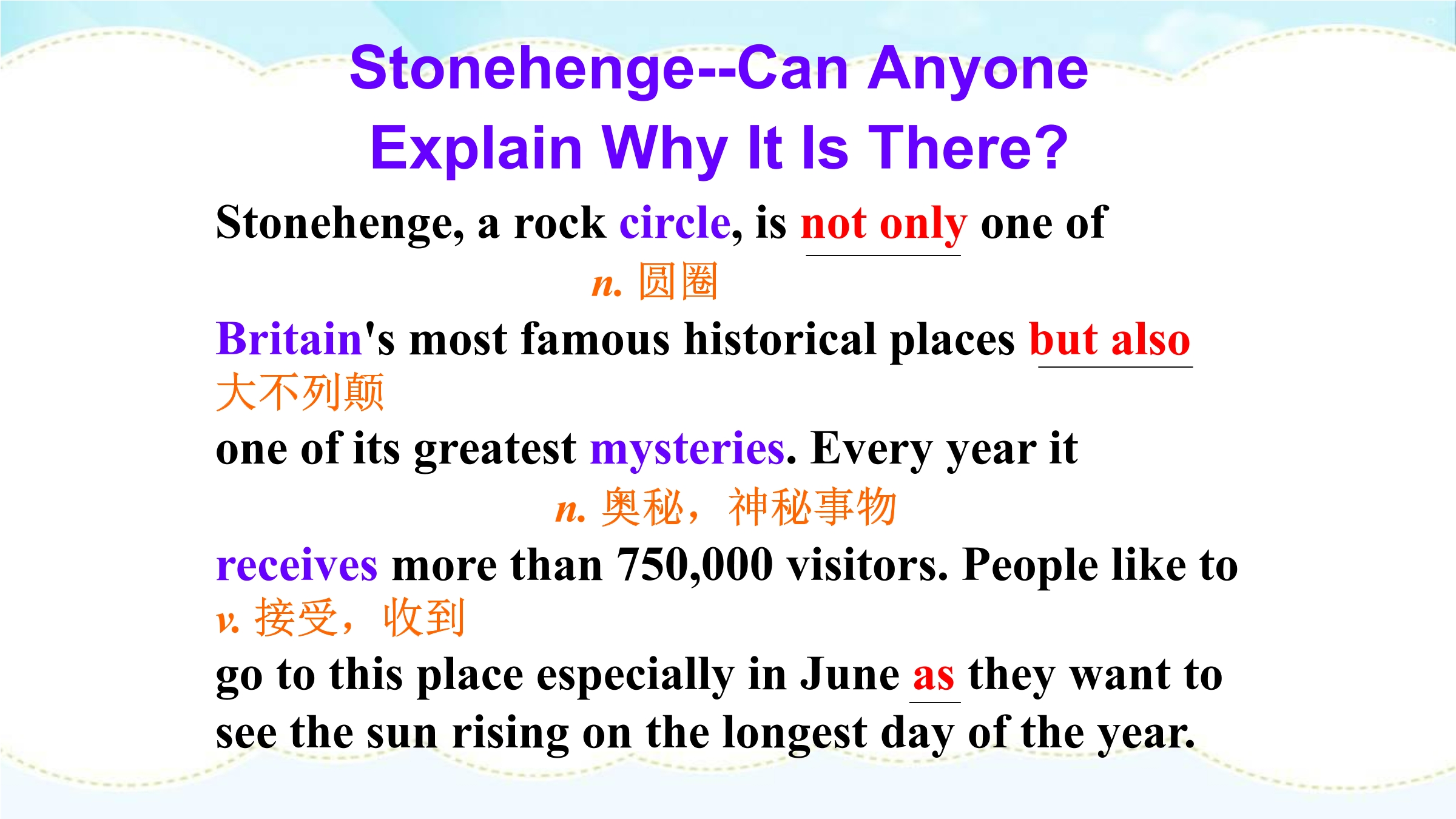 Stonehenge--Can Anyone Explain Why It Is There?

Stonehenge, a rock circle, is not only one of
n. 圆圈
Britain's most famous historical places but also
大不列颠
one of its greatest mysteries. Every year it
n. 奥秘，神秘事物
receives more than 750,000 visitors. People like to
v. 接受，收到
go to this place especially in June as they want to see the sun rising on the longest day of the year.